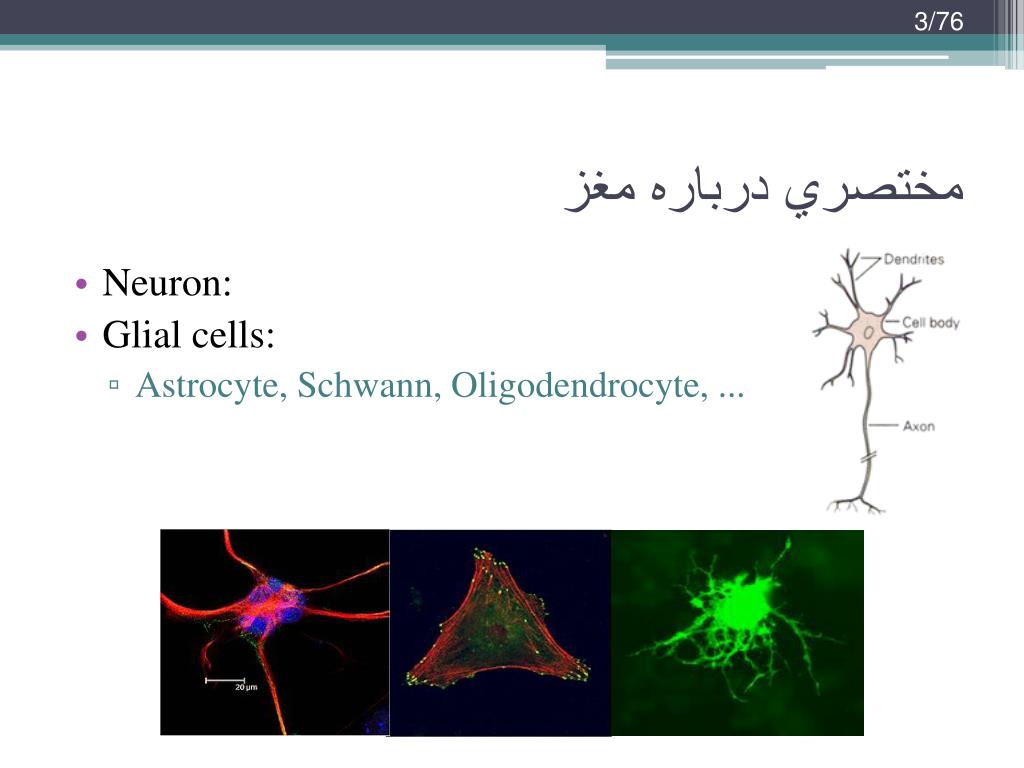 3/76

مختصري درباره مغز

• Neuron:
• Glial cells:
▫ Astrocyte, Schwann, Oligodendrocyte, ...

Dendrites
Cell body
Axon

20 µm